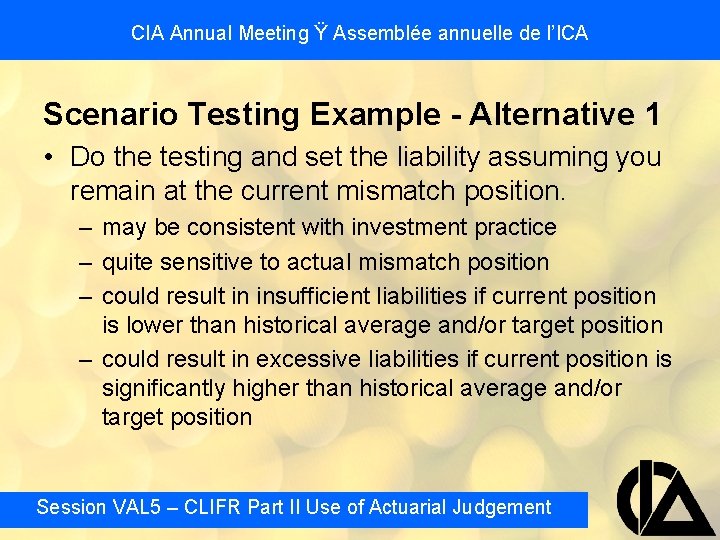 CIA Annual Meeting Ÿ Assemblée annuelle de l'ICA

Scenario Testing Example - Alternative 1

• Do the testing and set the liability assuming you remain at the current mismatch position.
– may be consistent with investment practice
– quite sensitive to actual mismatch position
– could result in insufficient liabilities if current position is lower than historical average and/or target position
– could result in excessive liabilities if current position is significantly higher than historical average and/or target position

Session VAL5 – CLIFR Part II Use of Actuarial Judgement